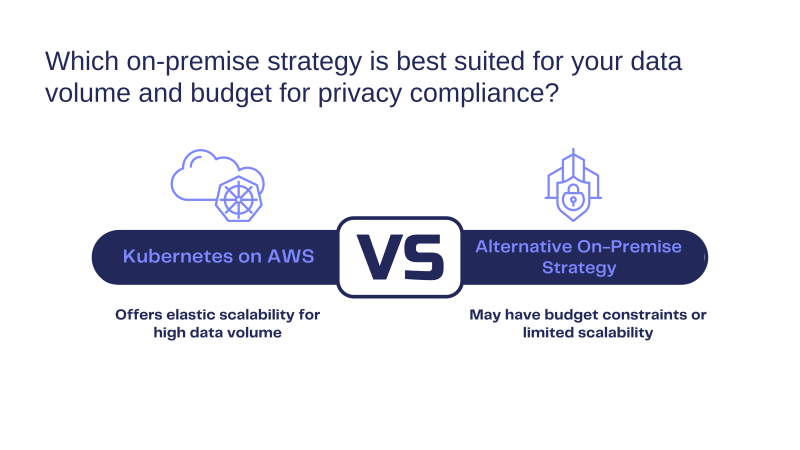 Which on-premise strategy is best suited for your data volume and budget for privacy compliance?

Kubernetes on AWS

VS

Alternative On-Premise Strategy

Offers elastic scalability for high data volume

May have budget constraints or limited scalability